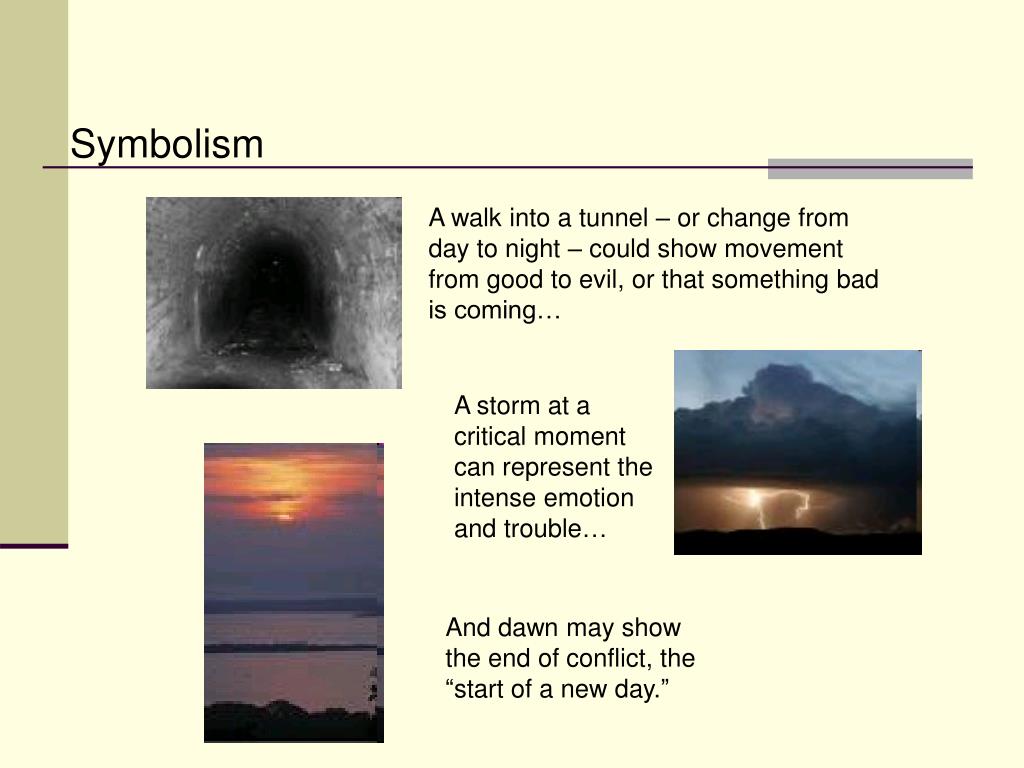 Symbolism

A walk into a tunnel – or change from day to night – could show movement from good to evil, or that something bad is coming…

A storm at a critical moment can represent the intense emotion and trouble…

And dawn may show the end of conflict, the “start of a new day.”